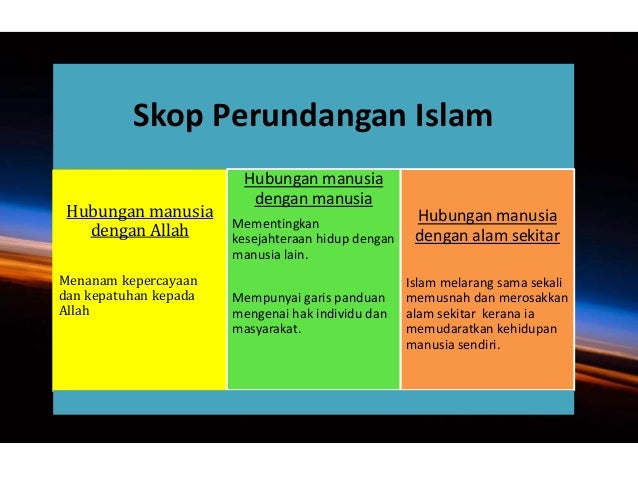 Skop Perundangan Islam

Hubungan manusia dengan Allah

Menanam kepercayaan dan kepatuhan kepada Allah

Hubungan manusia dengan manusia

Mementingkan kesejahteraan hidup dengan manusia lain.

Mempunyai garis panduan mengenai hak individu dan masyarakat.

Hubungan manusia dengan alam sekitar

Islam melarang sama sekali memusnah dan merosakkan alam sekitar kerana ia memudaratkan kehidupan manusia sendiri.